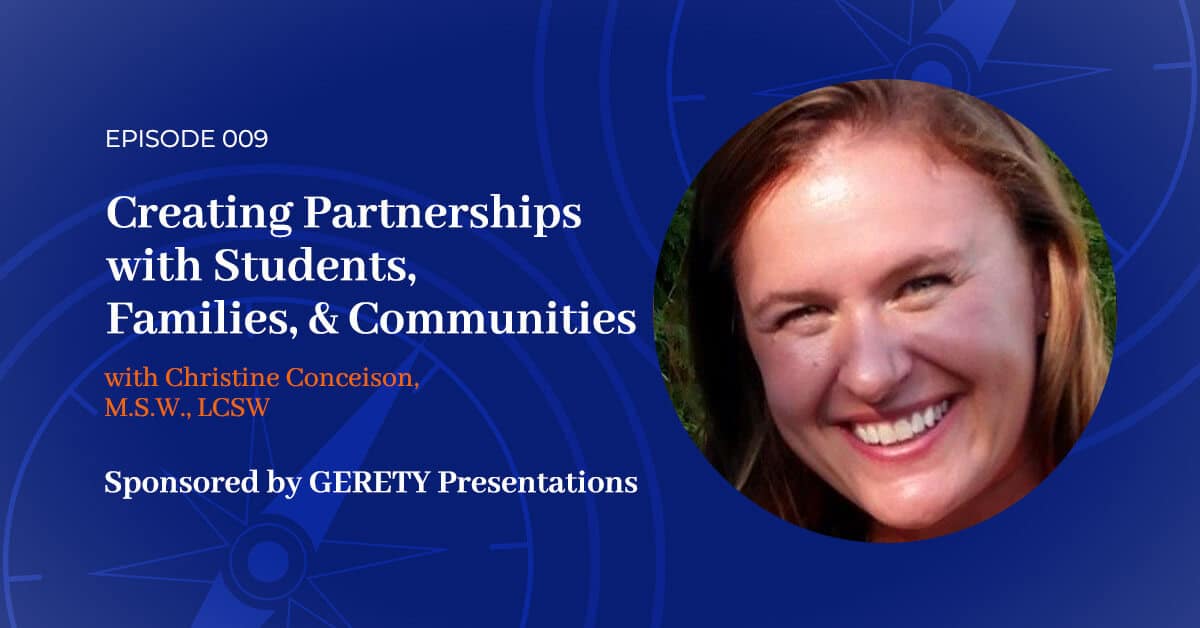 EPISODE 009

Creating Partnerships with Students, Families, & Communities

with Christine Conceison, M.S.W., LCSW

Sponsored by GERETY Presentations